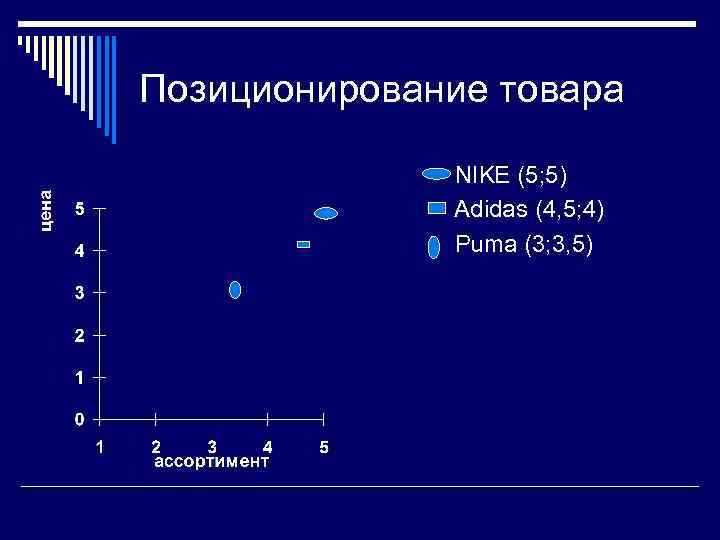 Позиционирование товара

NIKE (5;5)
Adidas (4,5;4)
Puma (3;3,5)

цена
5
4
3
2
1
0
1 2 3 4 5
ассортимент